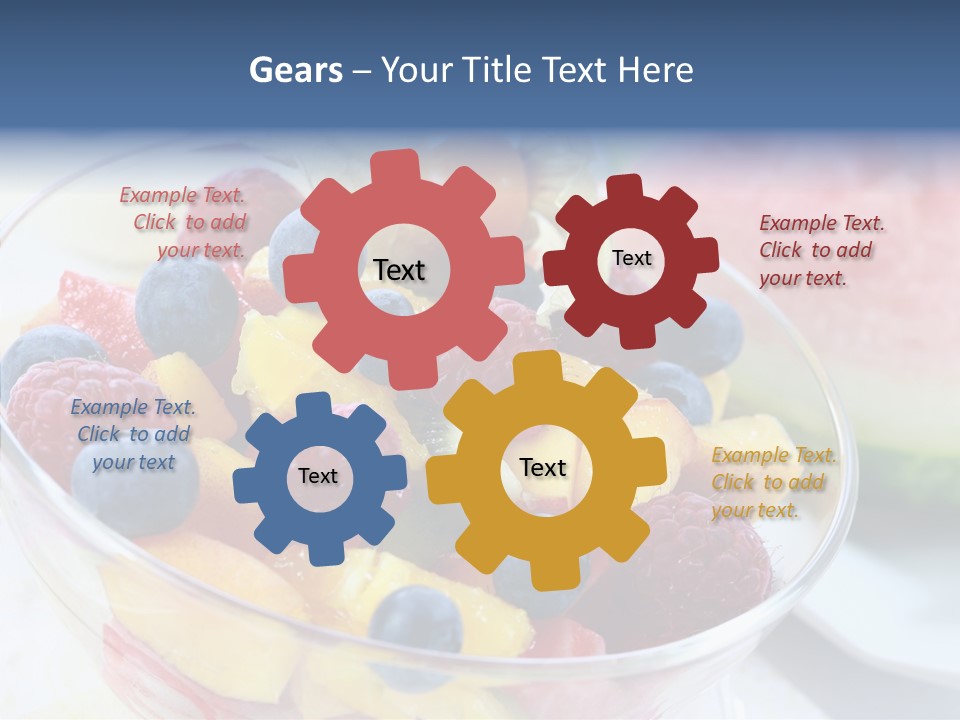 Gears – Your Title Text Here

Example Text. Click to add your text.

Text

Text

Example Text. Click to add your text.

Example Text. Click to add your text

Text

Text

Example Text. Click to add your text.